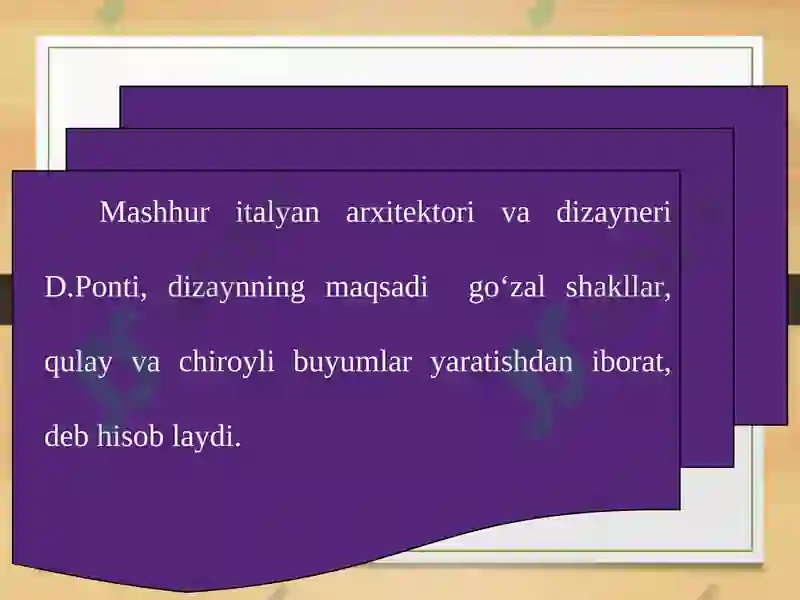 Mashhur italyan arxitektori va dizayneri D.Ponti, dizaynning maqsadi go‘zal shakllar, qulay va chiroyli buyumlar yaratishdan iborat, deb hisob laydi.